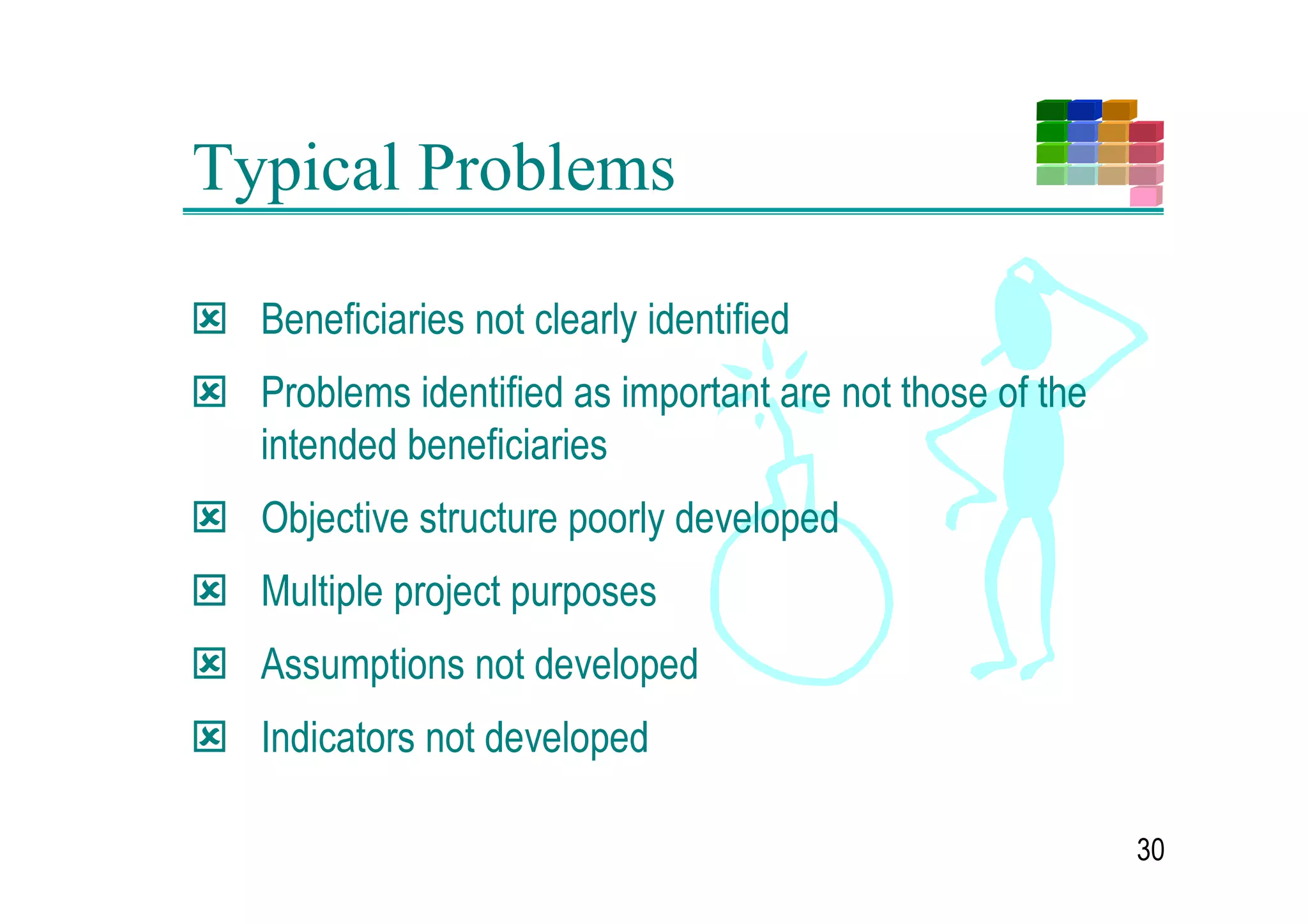 Typical Problems

☒ Beneficiaries not clearly identified

☒ Problems identified as important are not those of the intended beneficiaries

☒ Objective structure poorly developed

☒ Multiple project purposes

☒ Assumptions not developed

☒ Indicators not developed

30